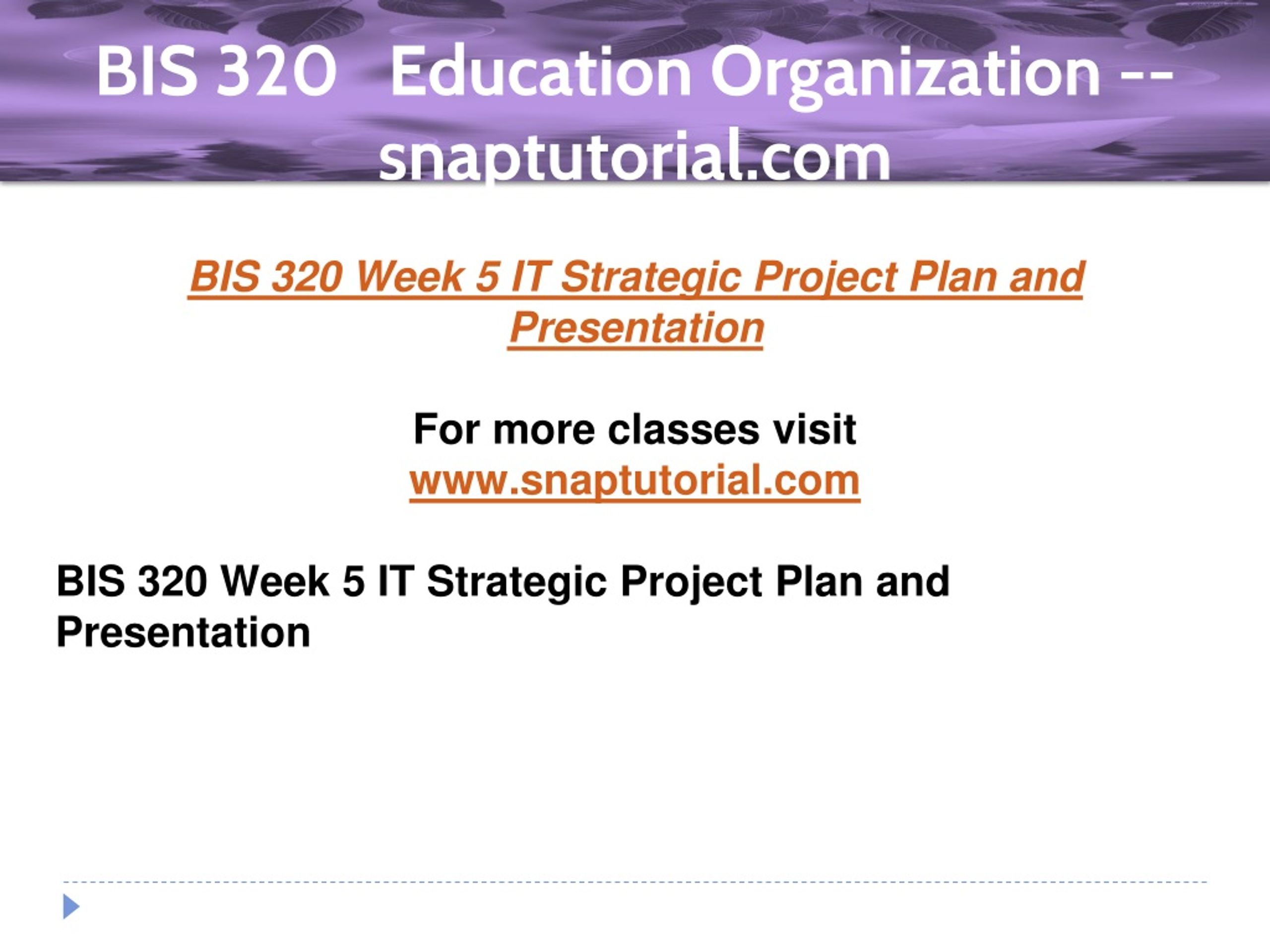 BIS 320 Education Organization -- snaptutorial.com

BIS 320 Week 5 IT Strategic Project Plan and Presentation

For more classes visit
www.snaptutorial.com

BIS 320 Week 5 IT Strategic Project Plan and Presentation